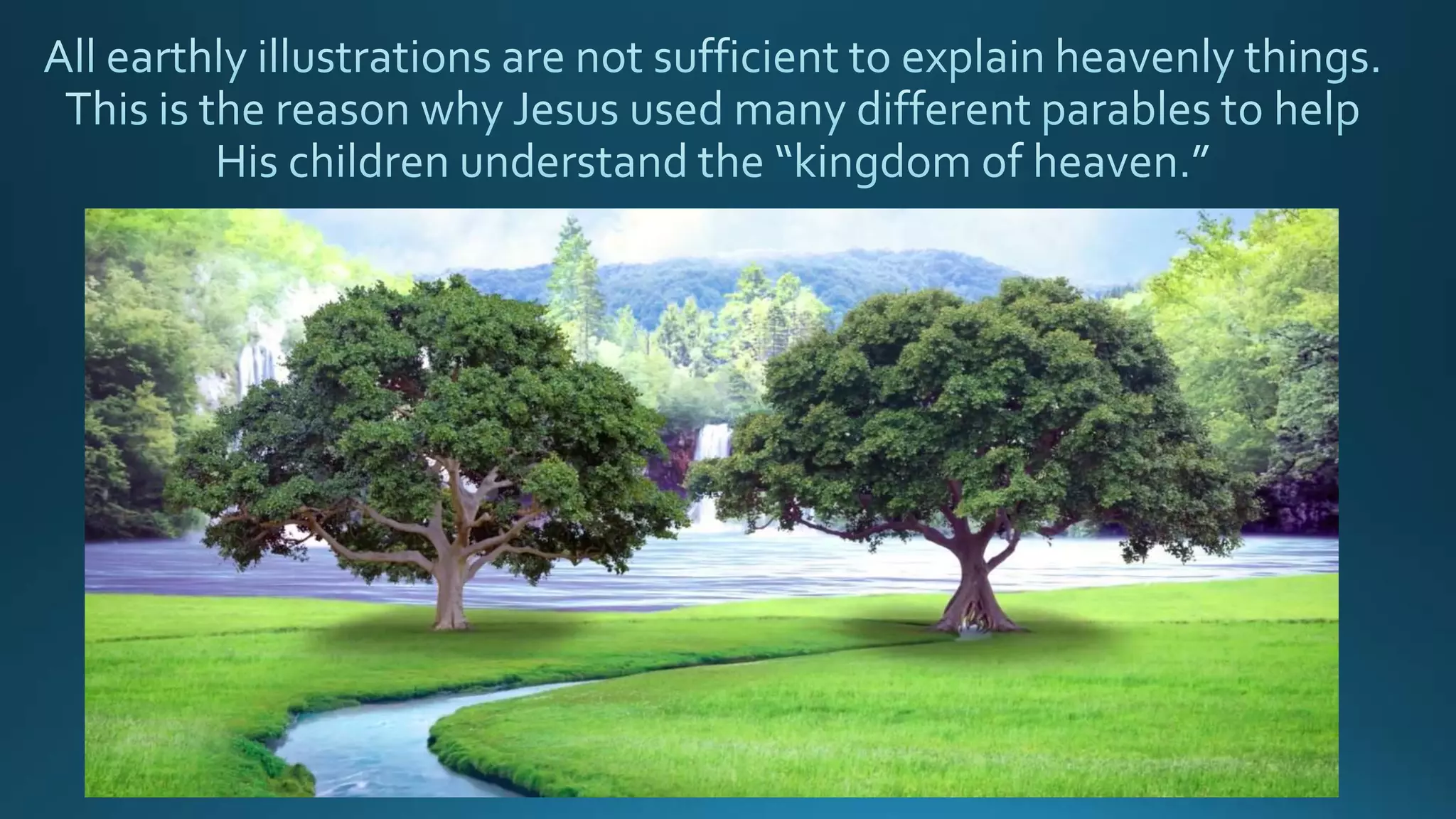 All earthly illustrations are not sufficient to explain heavenly things. This is the reason why Jesus used many different parables to help His children understand the “kingdom of heaven.”